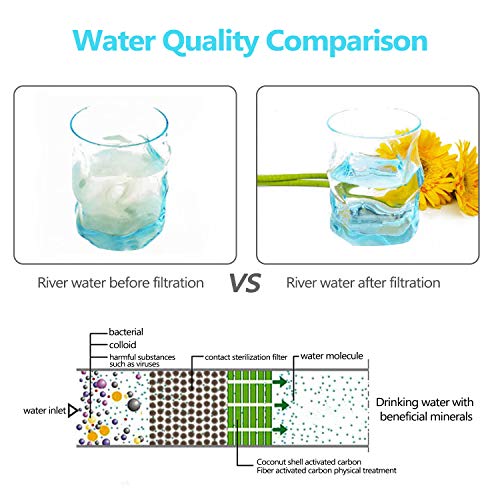 Water Quality Comparison

River water before filtration

VS

River water after filtration

bacterial

colloid

harmful substances such as viruses

contact sterilization filter

water molecule

water inlet

Drinking water with beneficial minerals

Coconut shell activated carbon
Fiber activated carbon physical treatment